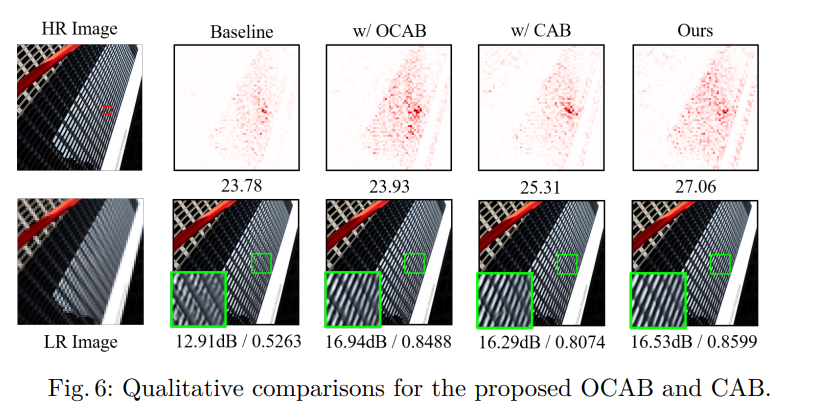 HR Image

Baseline

w/ OCAB

w/ CAB

Ours

23.78

23.93

25.31

27.06

LR Image

12.91dB / 0.5263

16.94dB / 0.8488

16.29dB / 0.8074

16.53dB / 0.8599

Fig. 6: Qualitative comparisons for the proposed OCAB and CAB.